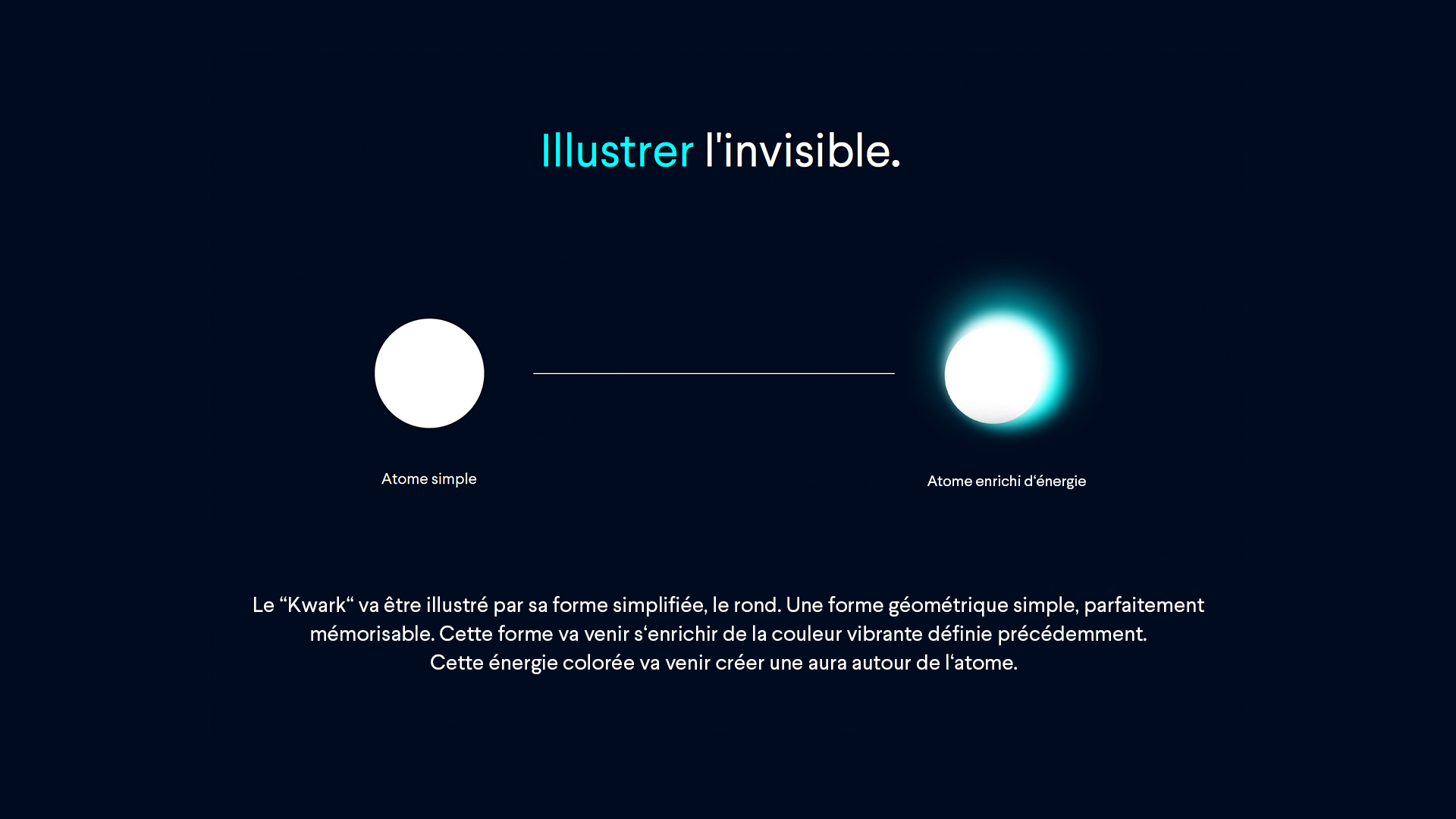 Illustrer l'invisible.

Atome simple

Atome enrichi d‘énergie

Le “Kwark“ va être illustré par sa forme simplifiée, le rond. Une forme géométrique simple, parfaitement mémorisable. Cette forme va venir s‘enrichir de la couleur vibrante définie précédemment.
Cette énergie colorée va venir créer une aura autour de l‘atome.